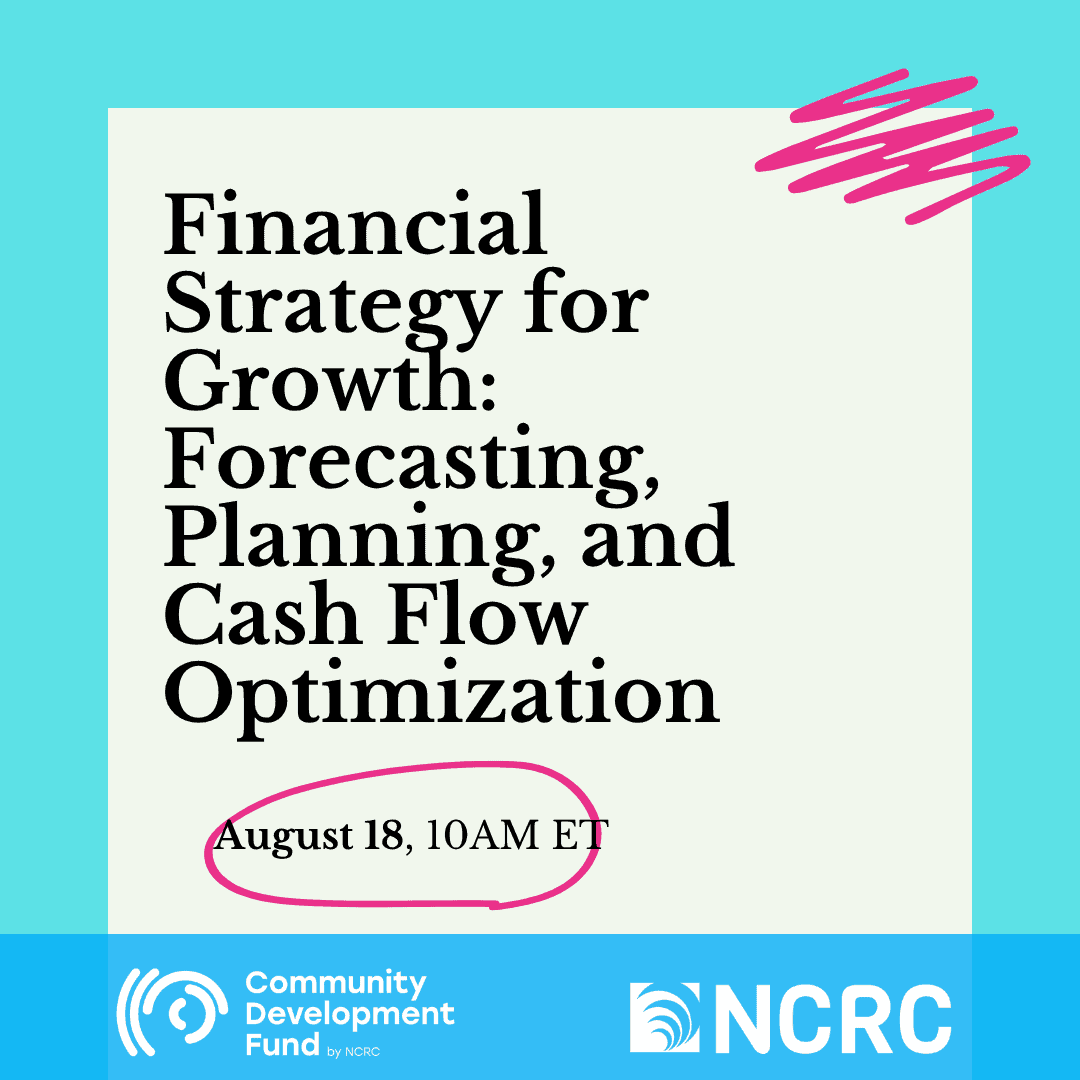 Financial Strategy for Growth: Forecasting, Planning, and Cash Flow Optimization

August 18, 10AM ET

Community Development Fund by NCRC

NCRC